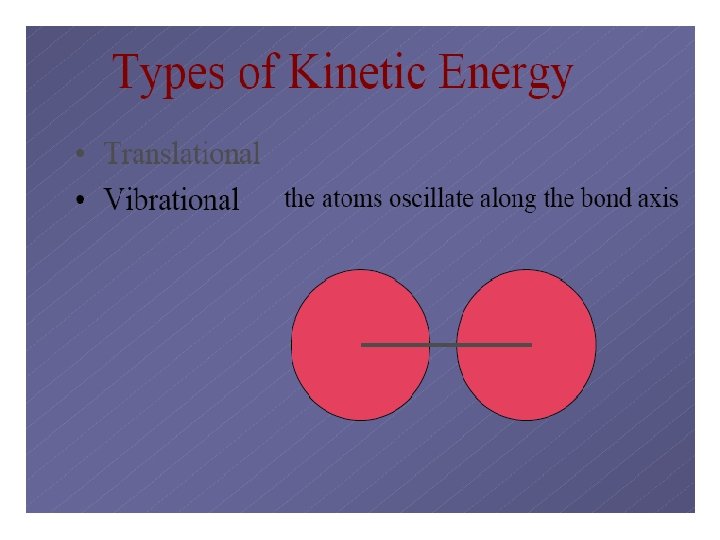 Types of Kinetic Energy

• Translational
• Vibrational the atoms oscillate along the bond axis